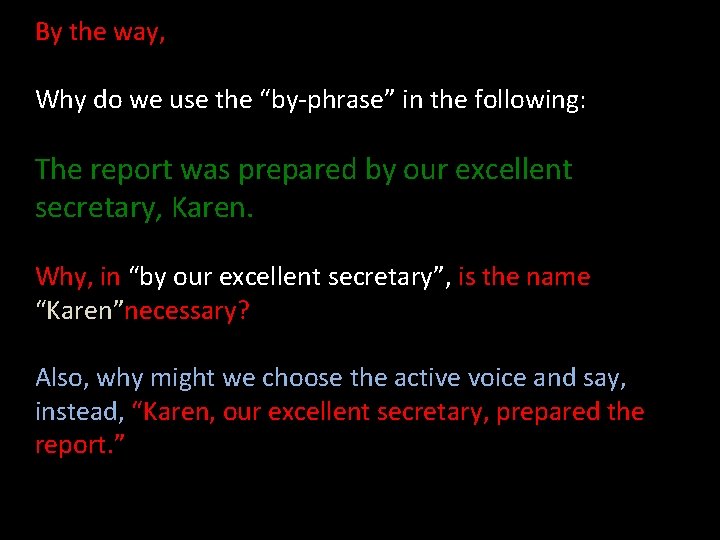 By the way,

Why do we use the “by-phrase” in the following:

The report was prepared by our excellent secretary, Karen.

Why, in “by our excellent secretary”, is the name “Karen”necessary?

Also, why might we choose the active voice and say, instead, “Karen, our excellent secretary, prepared the report.”